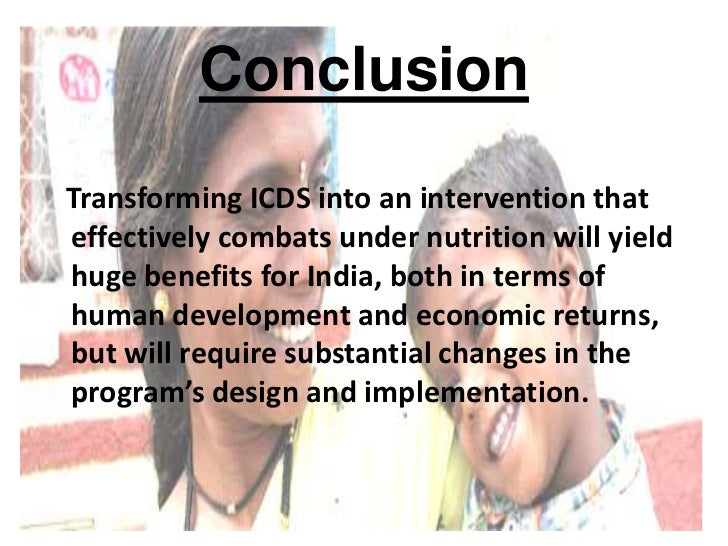 Conclusion

Transforming ICDS into an intervention that effectively combats under nutrition will yield huge benefits for India, both in terms of human development and economic returns, but will require substantial changes in the program's design and implementation.